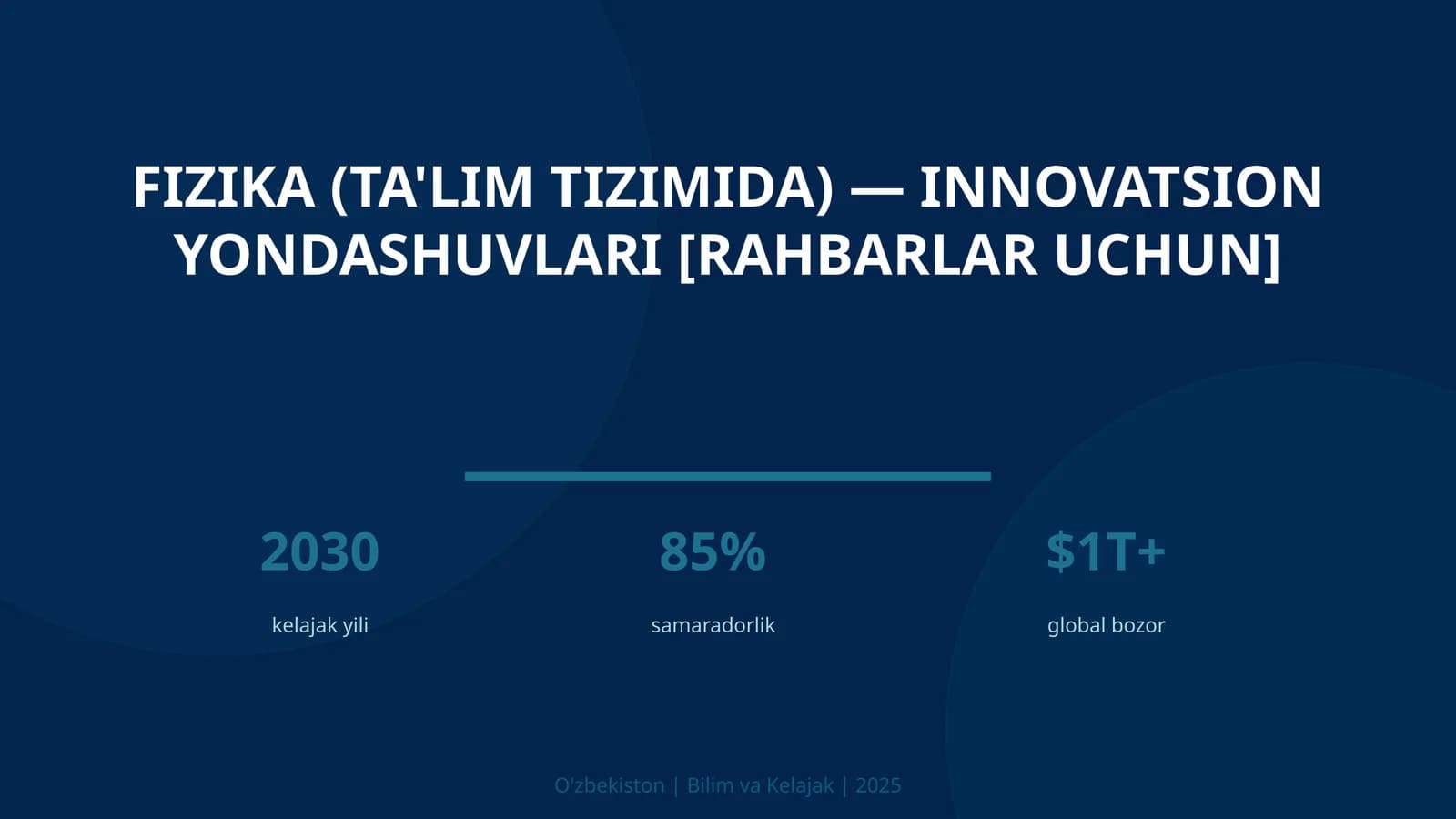 FIZIKA (TA'LIM TIZIMIDA) — INNOVATSION YONDASHUVLARI [RAHBARLAR UCHUN]

2030
kelajak yili

85%
samaradorlik

$1T+
global bozor

O'zbekiston | Bilim va Kelajak | 2025